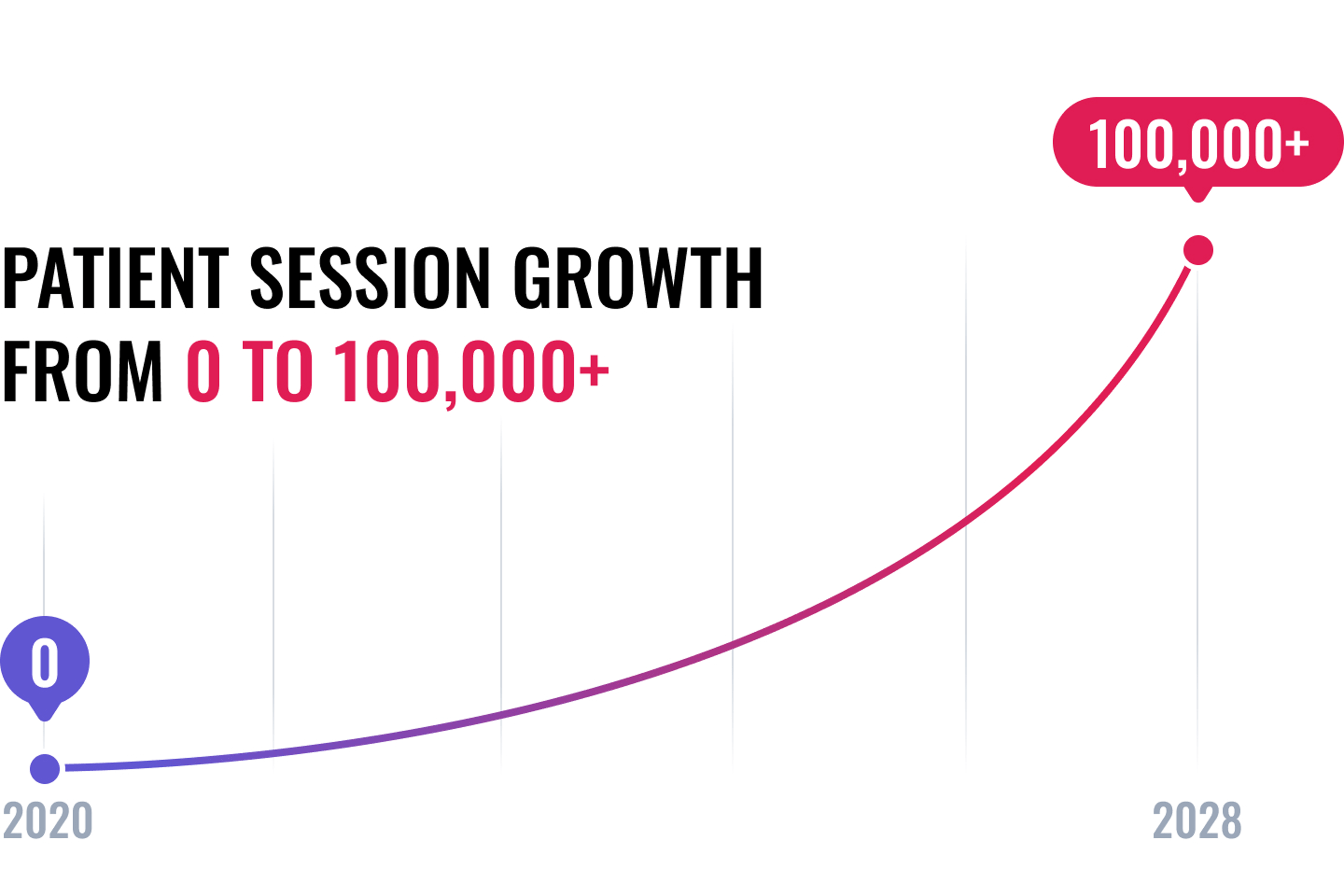 100,000+

PATIENT SESSION GROWTH FROM 0 TO 100,000+

0

2020

2028